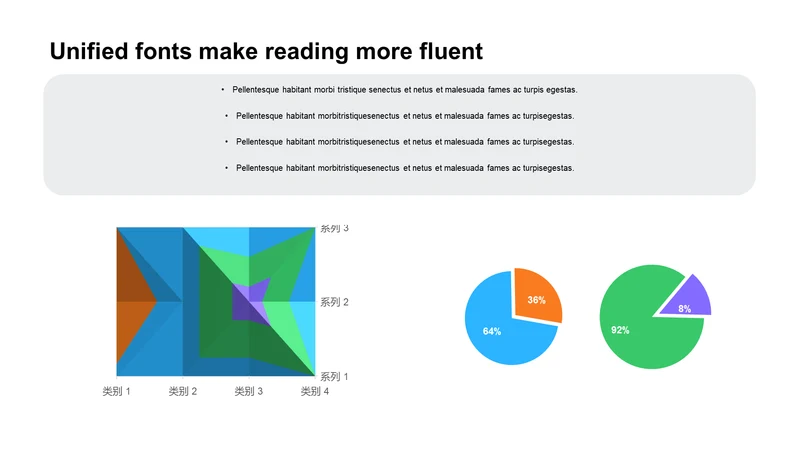 Unified fonts make reading more fluent

• Pellentesque habitant morbi tristique senectus et netus et malesuada fames ac turpis egestas.

• Pellentesque habitant morbitristiquesenectus et netus et malesuada fames ac turpisegestas.

• Pellentesque habitant morbitristiquesenectus et netus et malesuada fames ac turpisegestas.

• Pellentesque habitant morbitristiquesenectus et netus et malesuada fames ac turpisegestas.

系列 3
系列 2
系列 1
类别 1
类别 2
类别 3
类别 4

36%
64%

8%
92%